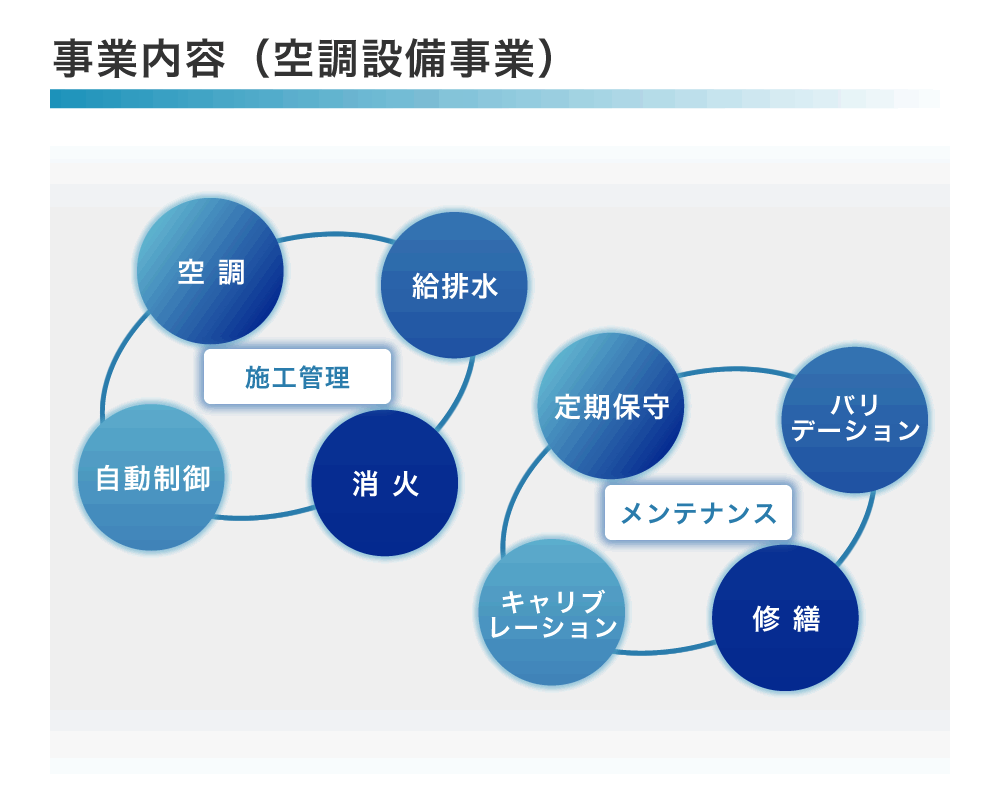 事業内容（空調設備事業）

空 調

給排水

施工管理

自動制御

消 火

定期保守

バリデーション

メンテナンス

キャリブレーション

修 繕